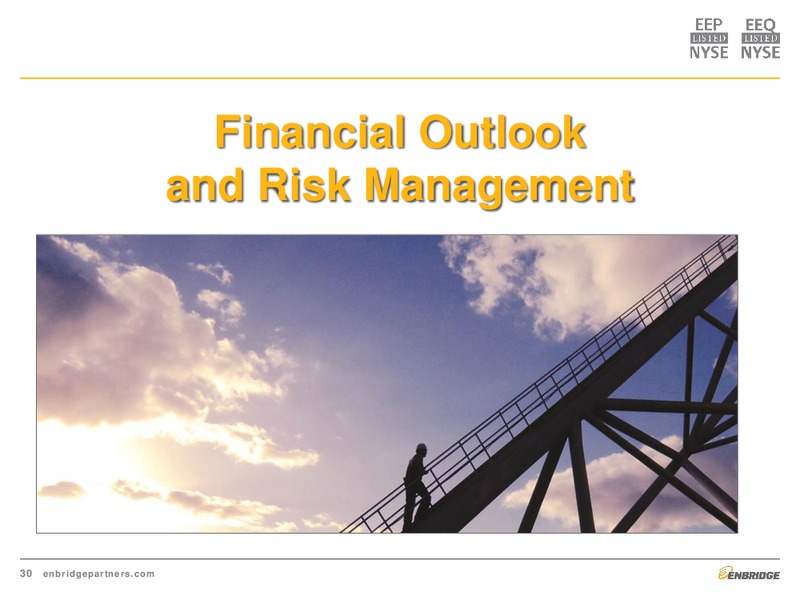 EEP LISTED NYSE
EEQ LISTED NYSE

Financial Outlook
and Risk Management

30 enbridgepartners.com

ENBRIDGE